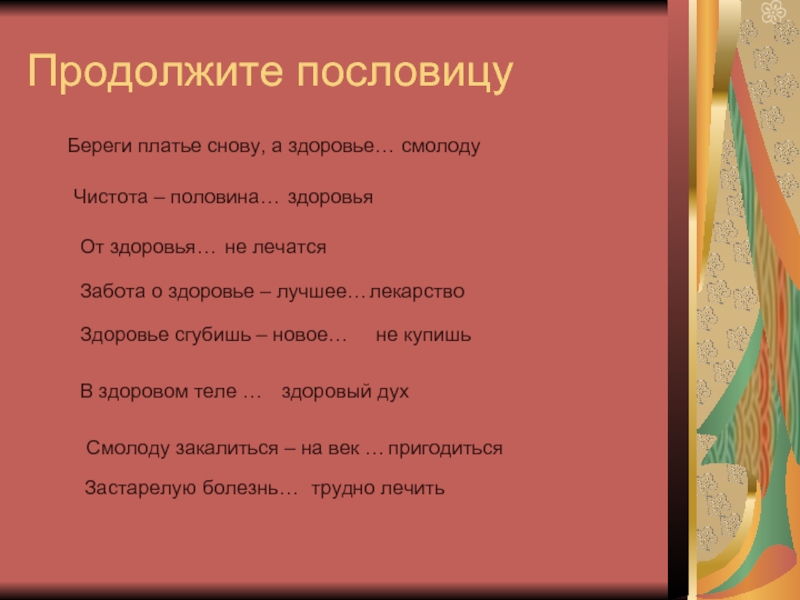 Продолжите пословицу

Береги платье снову, а здоровье… смолоду

Чистота – половина… здоровья

От здоровья… не лечатся

Забота о здоровье – лучшее… лекарство

Здоровье сгубишь – новое… не купишь

В здоровом теле … здоровый дух

Смолоду закалиться – на век … пригодиться

Застарелую болезнь… трудно лечить